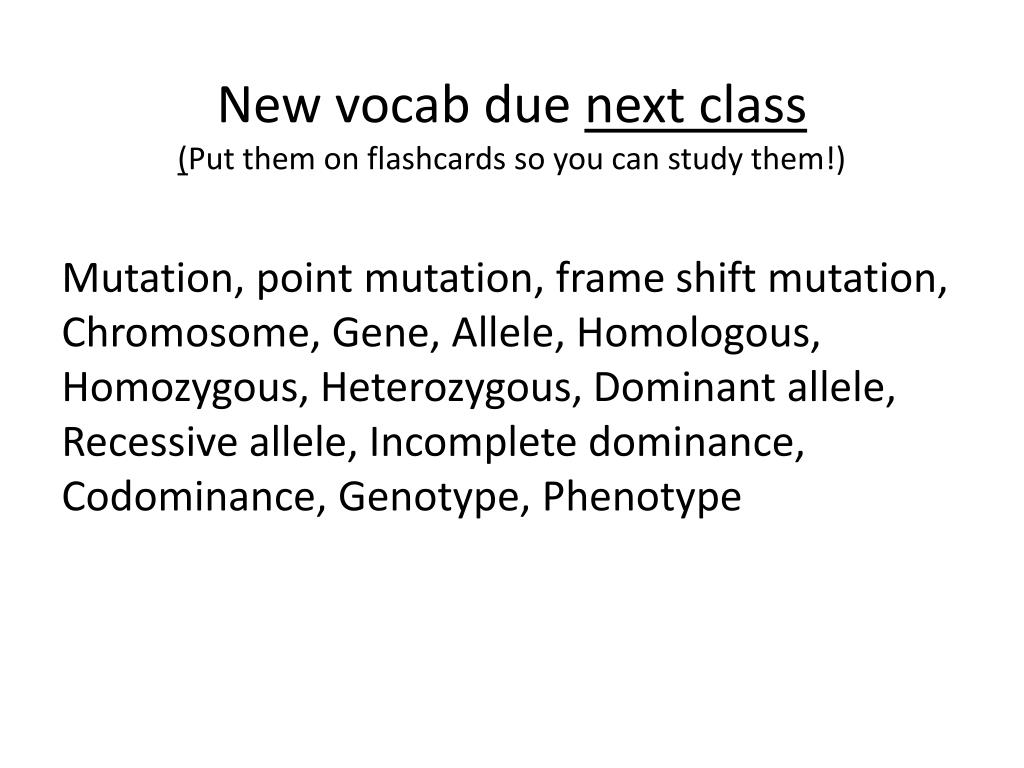 New vocab due next class
(Put them on flashcards so you can study them!)

Mutation, point mutation, frame shift mutation, Chromosome, Gene, Allele, Homologous, Homozygous, Heterozygous, Dominant allele, Recessive allele, Incomplete dominance, Codominance, Genotype, Phenotype